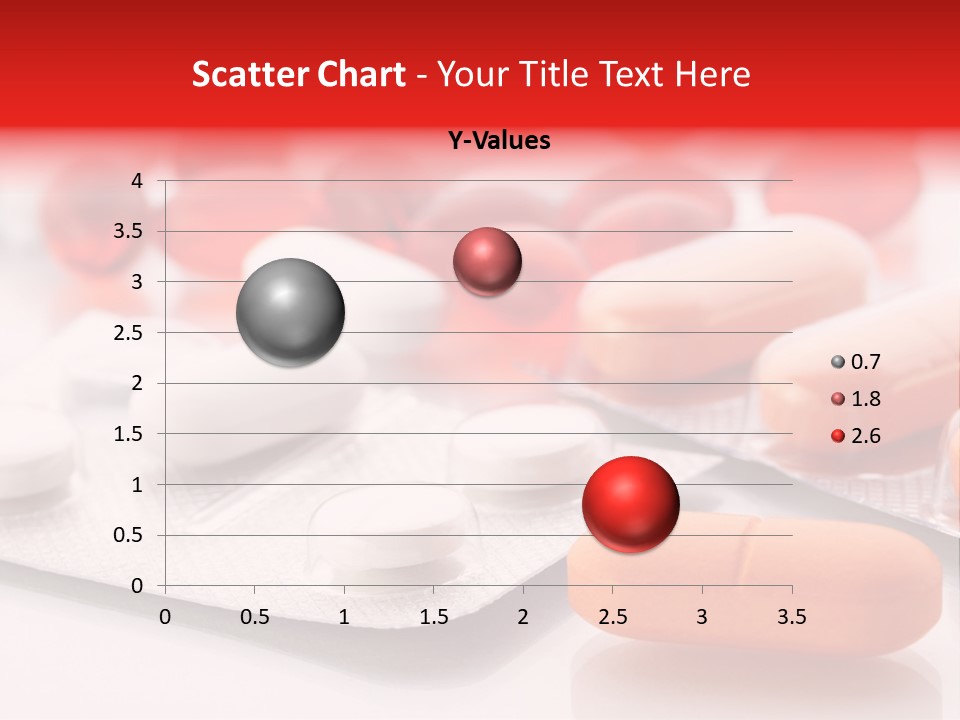 Scatter Chart - Your Title Text Here

Y-Values

4
3.5
3
2.5
2
1.5
1
0.5
0

0 0.5 1 1.5 2 2.5 3 3.5

0.7
1.8
2.6